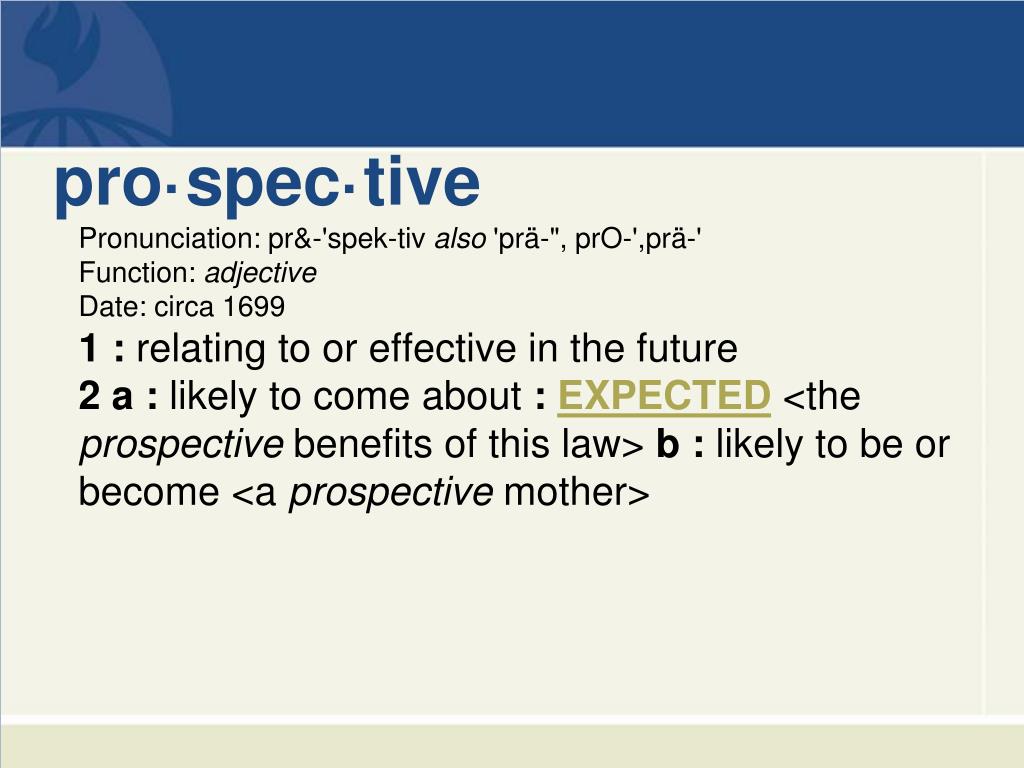 pro·spec·tive

Pronunciation: pr&-'spek-tiv also 'prä-", prO-',prä-'
Function: adjective
Date: circa 1699

1 : relating to or effective in the future
2 a : likely to come about : EXPECTED <the prospective benefits of this law> b : likely to be or become <a prospective mother>